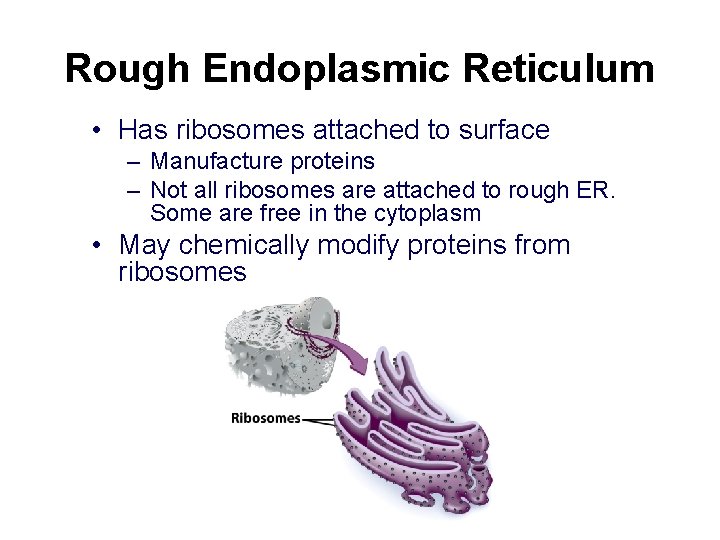 Rough Endoplasmic Reticulum

• Has ribosomes attached to surface
 – Manufacture proteins
 – Not all ribosomes are attached to rough ER. Some are free in the cytoplasm
• May chemically modify proteins from ribosomes

Ribosomes